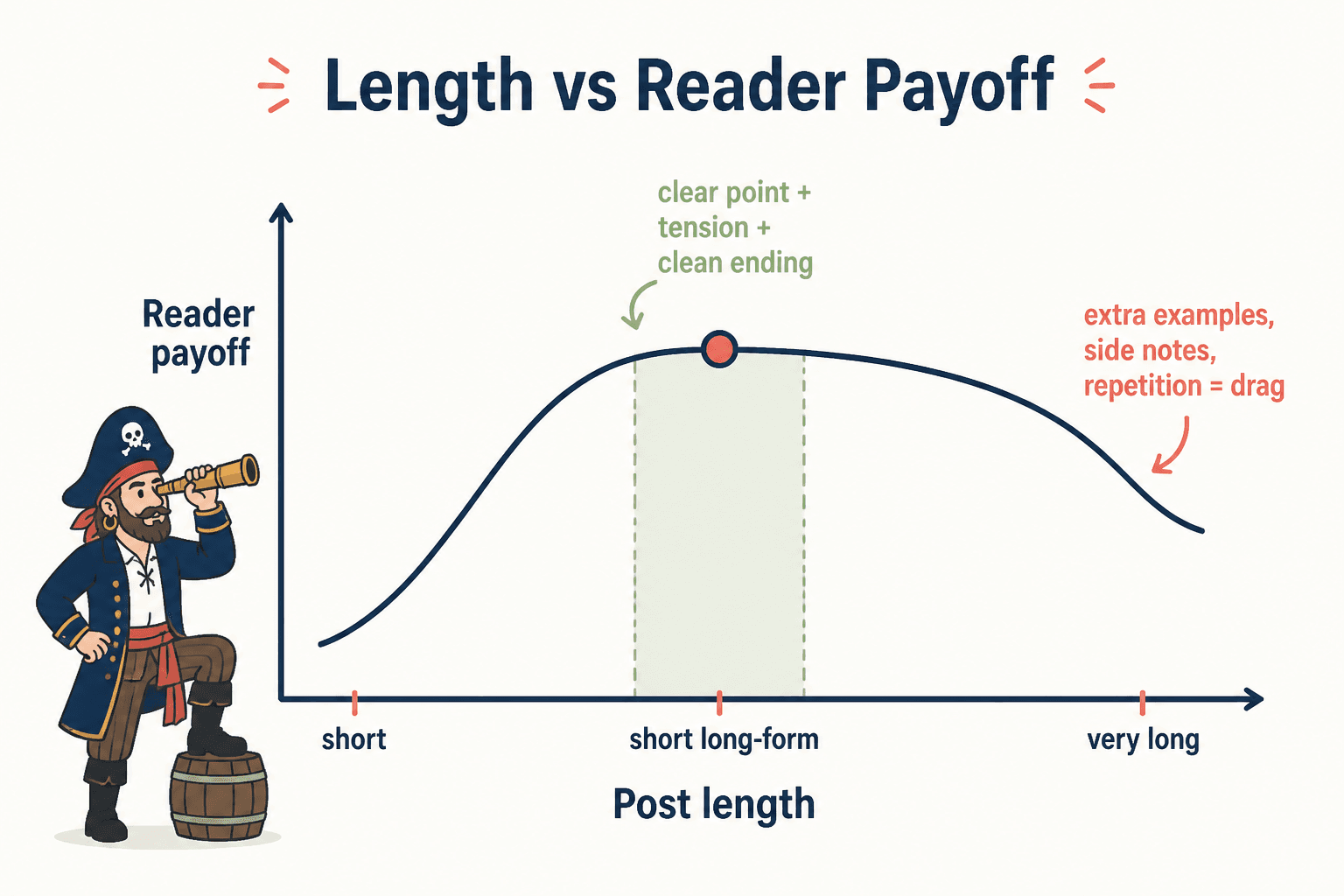 Length vs Reader Payoff

clear point + tension + clean ending

Reader payoff

extra examples, side notes, repetition = drag

short

short long-form

very long

Post length